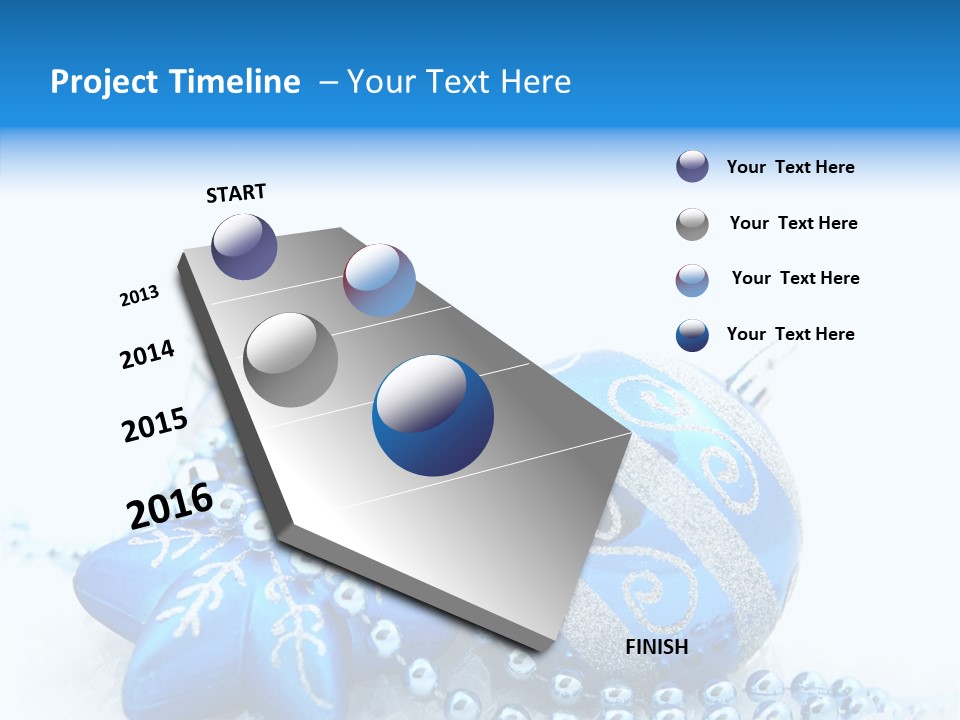 Project Timeline – Your Text Here

START

2013

2014

2015

2016

FINISH

Your Text Here

Your Text Here

Your Text Here

Your Text Here